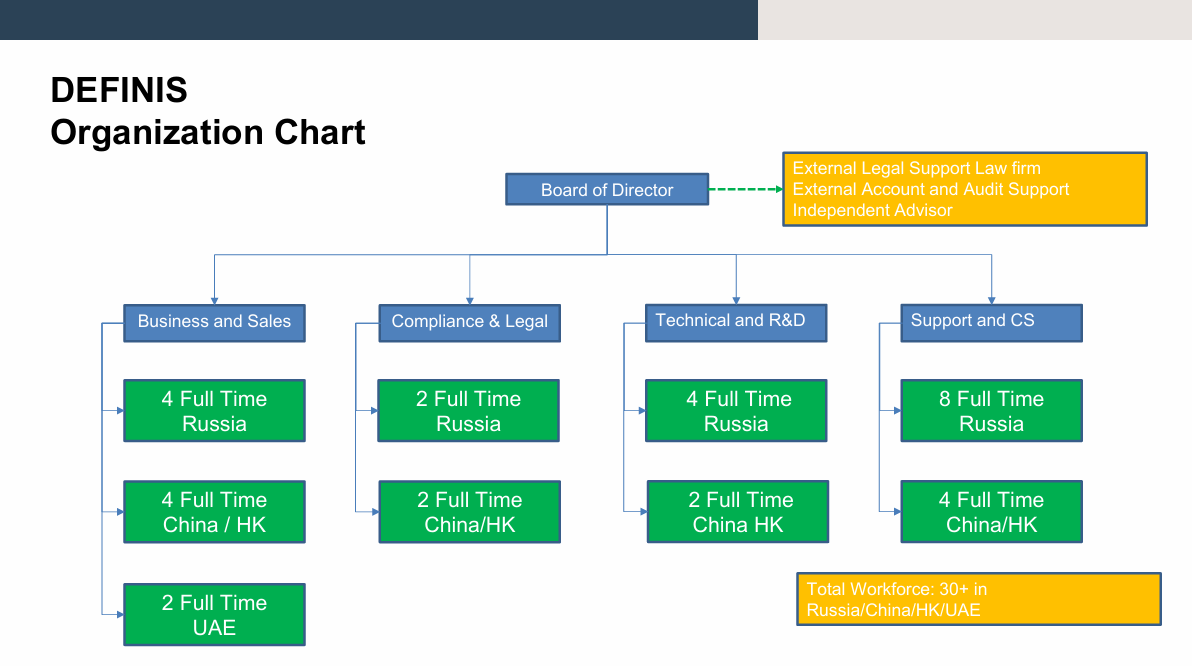 DEFINIS
Organization Chart

Board of Director

External Legal Support Law firm
External Account and Audit Support
Independent Advisor

Business and Sales

4 Full Time
Russia

4 Full Time
China / HK

2 Full Time
UAE

Compliance & Legal

2 Full Time
Russia

2 Full Time
China/HK

Technical and R&D

4 Full Time
Russia

2 Full Time
China HK

Support and CS

8 Full Time
Russia

4 Full Time
China/HK

Total Workforce: 30+ in Russia/China/HK/UAE